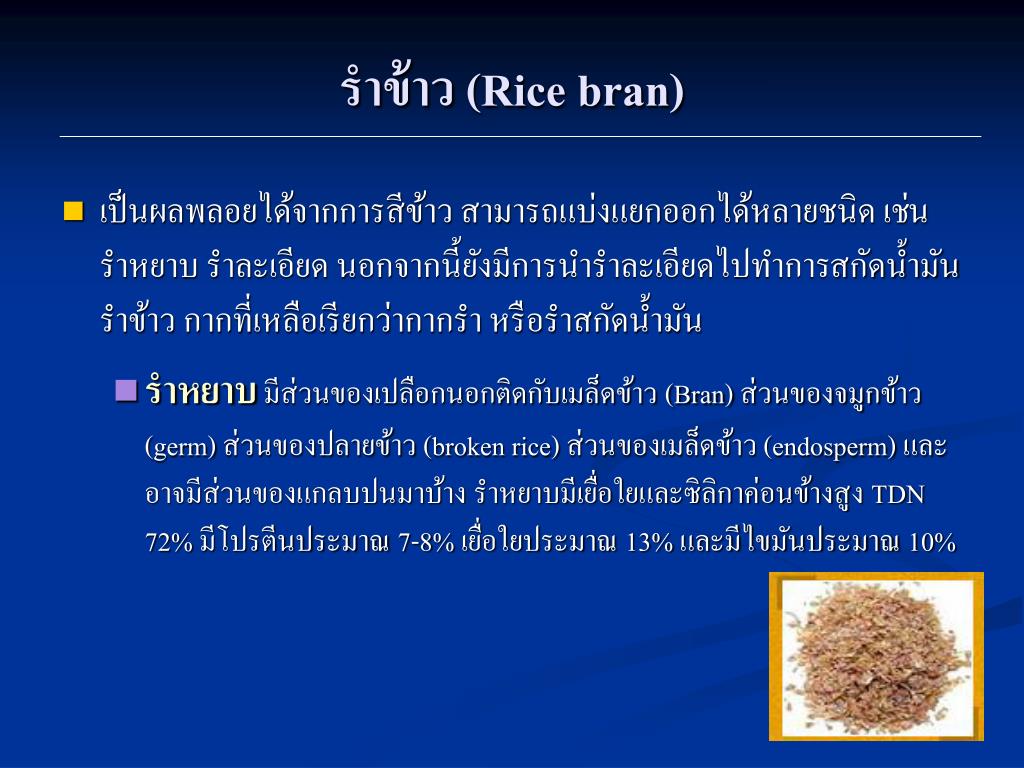 รำข้าว (Rice bran)

เป็นผลพลอยได้จากการสีข้าว สามารถแบ่งแยกออกได้หลายชนิด เช่น รำหยาบ รำละเอียด นอกจากนี้ยังมีการนำรำละเอียดไปทำการสกัดน้ำมันรำข้าว กากที่เหลือเรียกว่ากากรำ หรือรำสกัดน้ำมัน

รำหยาบ มีส่วนของเปลือกนอกติดกับเมล็ดข้าว (Bran) ส่วนของจมูกข้าว (germ) ส่วนของปลายข้าว (broken rice) ส่วนของเมล็ดข้าว (endosperm) และอาจมีส่วนของแกลบปนมาบ้าง รำหยาบมีเยื่อใยและซิลิกาค่อนข้างสูง TDN 72% มีโปรตีนประมาณ 7-8% เยื่อใยประมาณ 13% และมีไขมันประมาณ 10%